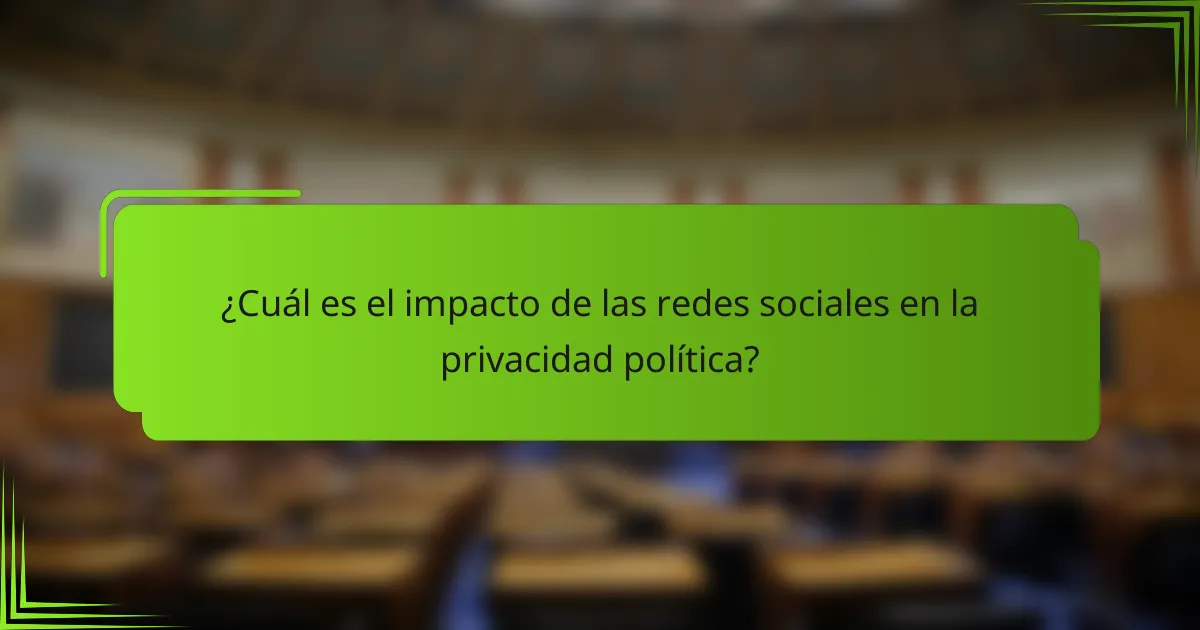 ¿Cuál es el impacto de las redes sociales en la privacidad política?